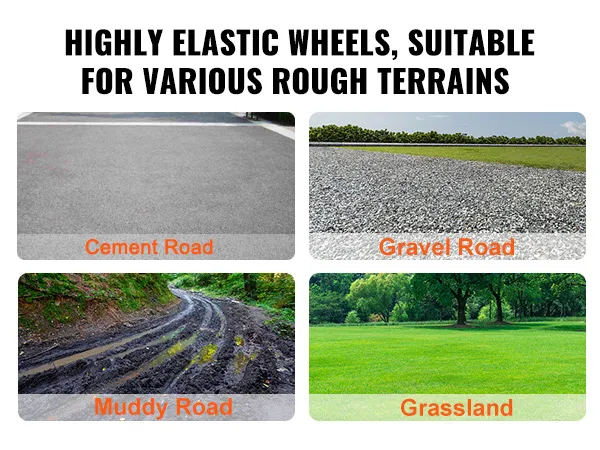 HIGHLY ELASTIC WHEELS, SUITABLE FOR VARIOUS ROUGH TERRAINS

Cement Road

Gravel Road

Muddy Road

Grassland